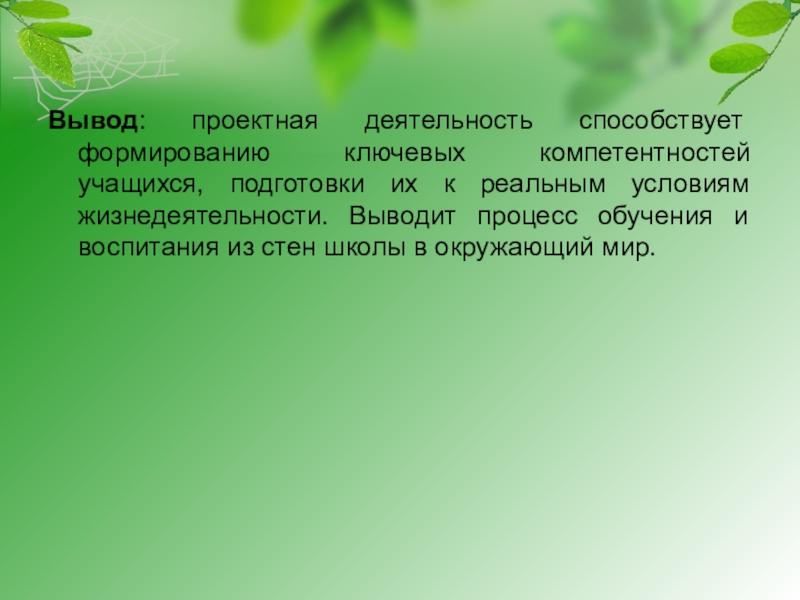 Вывод: проектная деятельность способствует формированию ключевых компетентностей учащихся, подготовки их к реальным условиям жизнедеятельности. Выводит процесс обучения и воспитания из стен школы в окружающий мир.